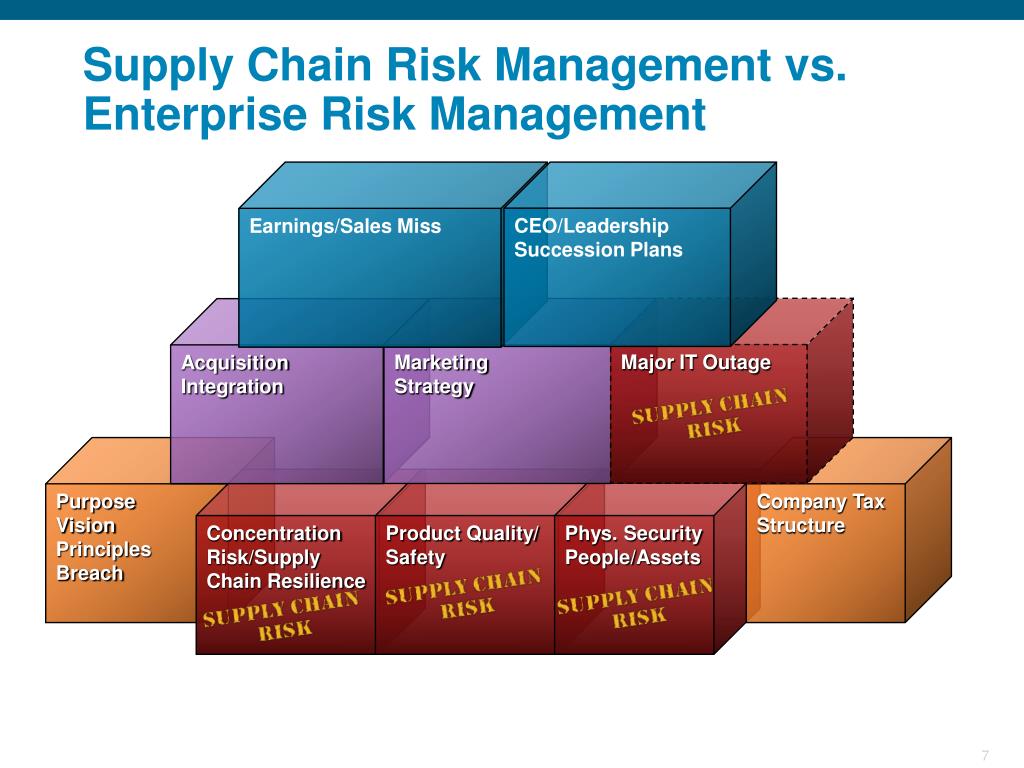 Supply Chain Risk Management vs. Enterprise Risk Management

Earnings/Sales Miss

CEO/Leadership Succession Plans

Acquisition Integration

Marketing Strategy

Major IT Outage

SUPPLY CHAIN RISK

Purpose Vision Principles Breach

Concentration Risk/Supply Chain Resilience

SUPPLY CHAIN RISK

Product Quality/ Safety

SUPPLY CHAIN RISK

Phys. Security People/Assets

SUPPLY CHAIN RISK

Company Tax Structure

7